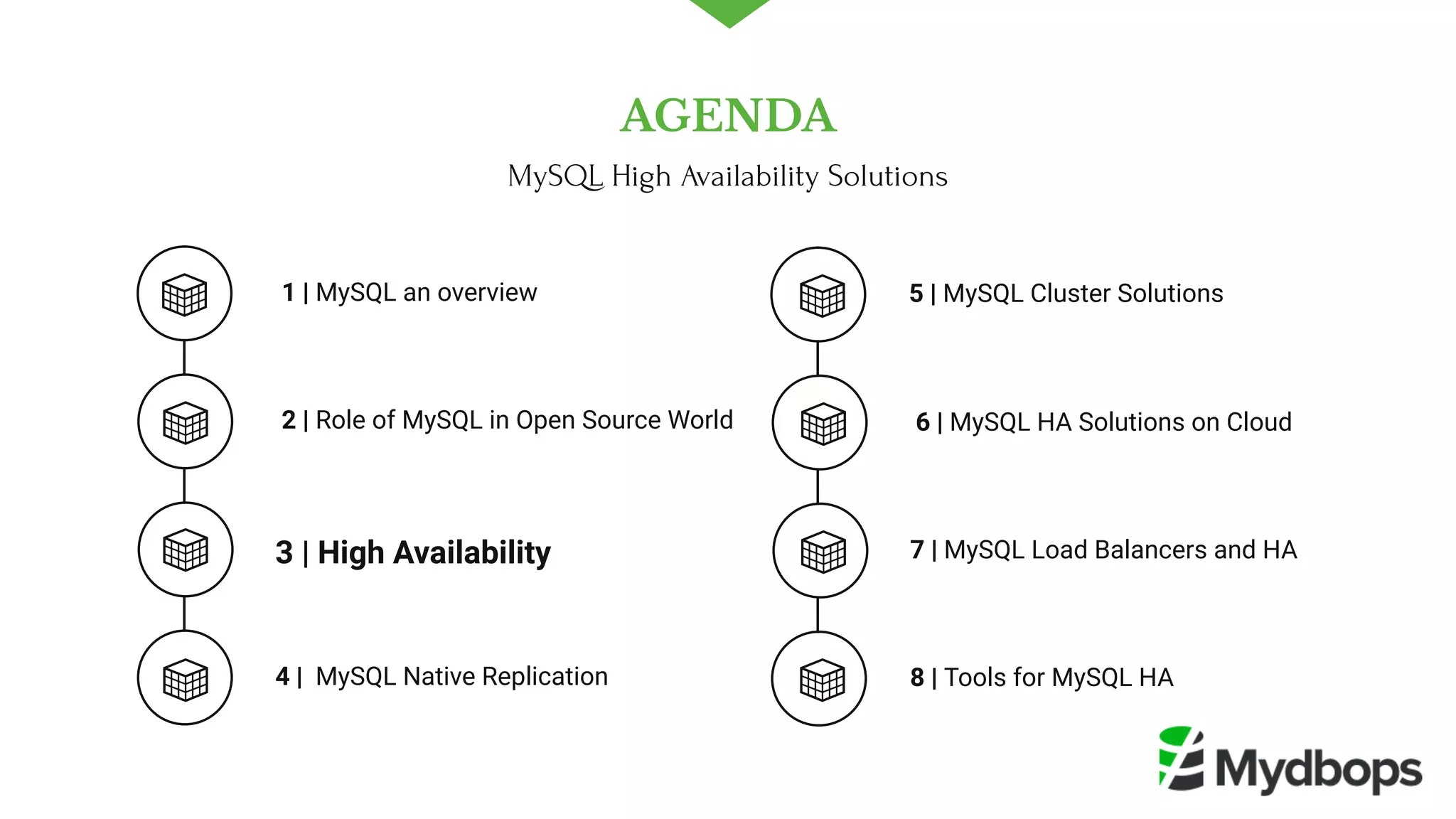 AGENDA

MySQL High Availability Solutions

1 | MySQL an overview

2 | Role of MySQL in Open Source World

3 | High Availability

4 | MySQL Native Replication

5 | MySQL Cluster Solutions

6 | MySQL HA Solutions on Cloud

7 | MySQL Load Balancers and HA

8 | Tools for MySQL HA

Mydbops